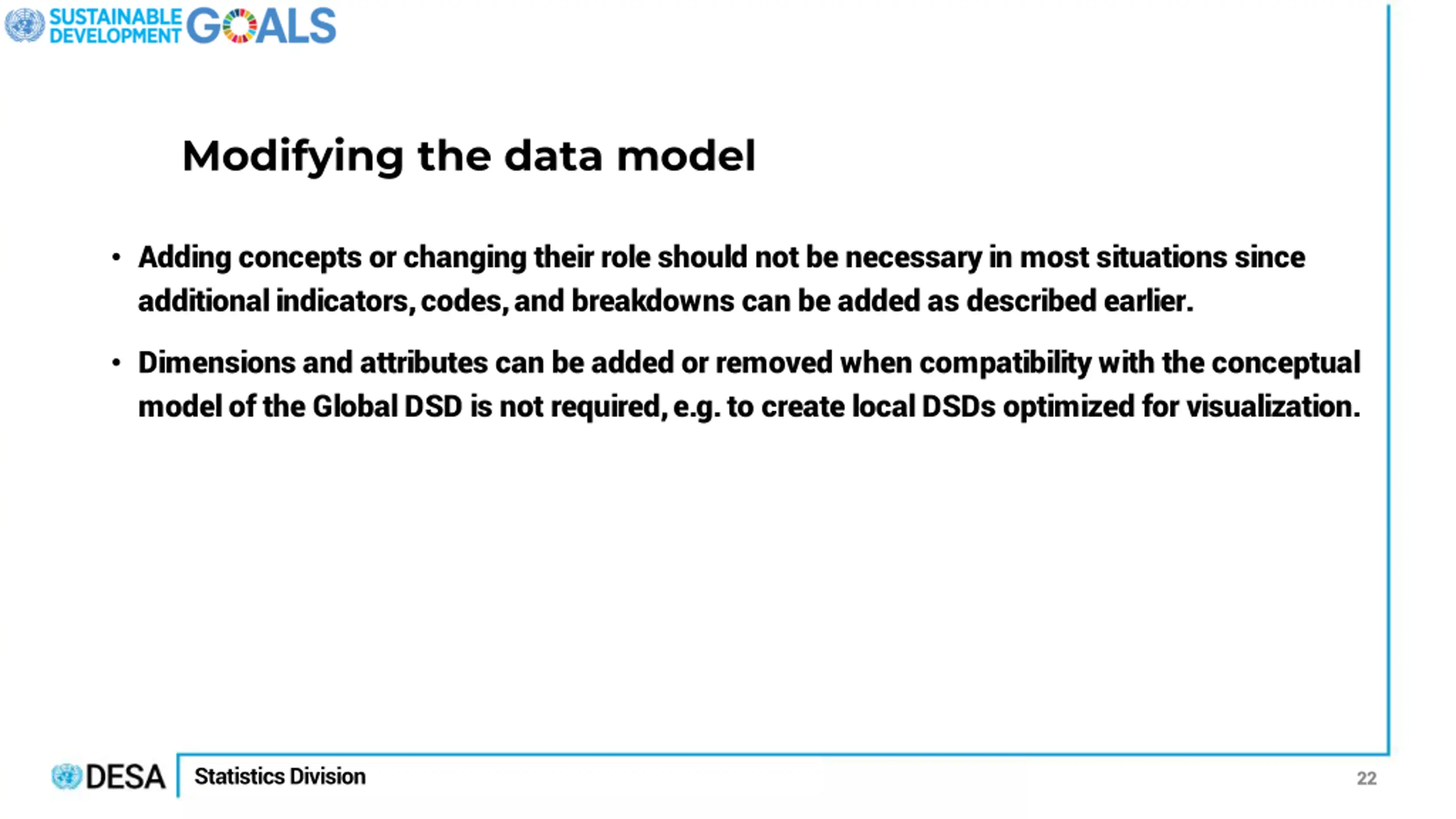 SUSTAINABLE DEVELOPMENT GOALS

Modifying the data model

• Adding concepts or changing their role should not be necessary in most situations since additional indicators, codes, and breakdowns can be added as described earlier.

• Dimensions and attributes can be added or removed when compatibility with the conceptual model of the Global DSD is not required, e.g. to create local DSDs optimized for visualization.

DESA

Statistics Division

22